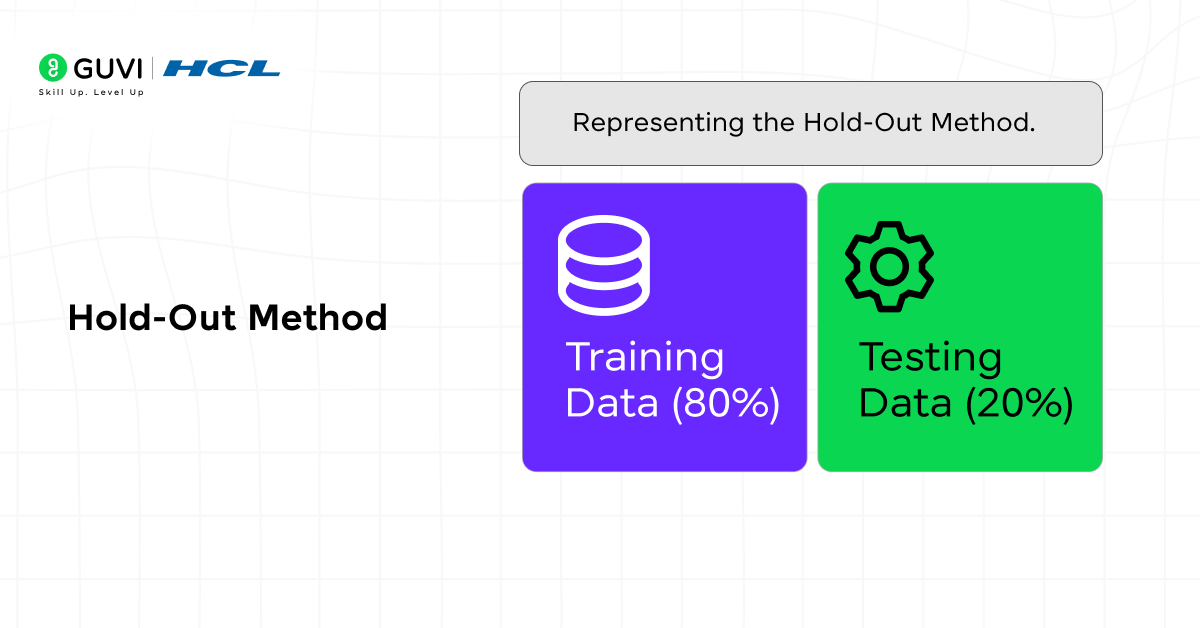 GUVI | HCL
Skill Up. Level Up

Hold-Out Method

Representing the Hold-Out Method.

Training Data (80%)

Testing Data (20%)